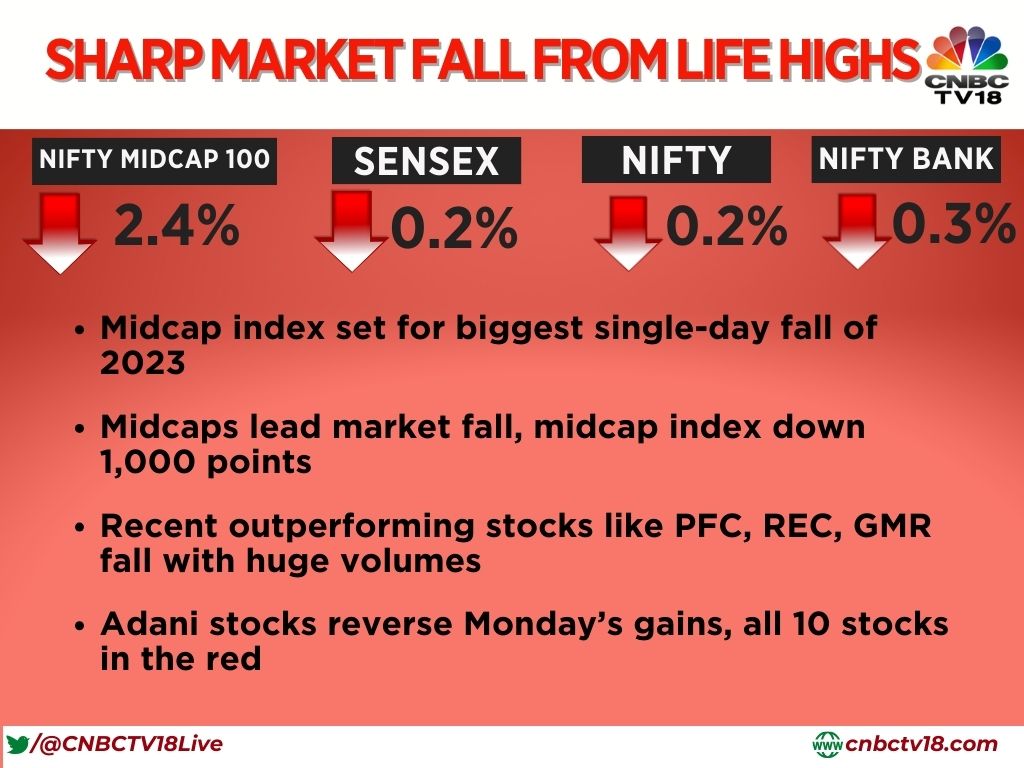 SHARP MARKET FALL FROM LIFE HIGHS

CNBC TV18

NIFTY MIDCAP 100
2.4%

SENSEX
0.2%

NIFTY
0.2%

NIFTY BANK
0.3%

• Midcap index set for biggest single-day fall of 2023

• Midcaps lead market fall, midcap index down 1,000 points

• Recent outperforming stocks like PFC, REC, GMR fall with huge volumes

• Adani stocks reverse Monday's gains, all 10 stocks in the red

/@CNBCTV18Live

www cnbctv18.com